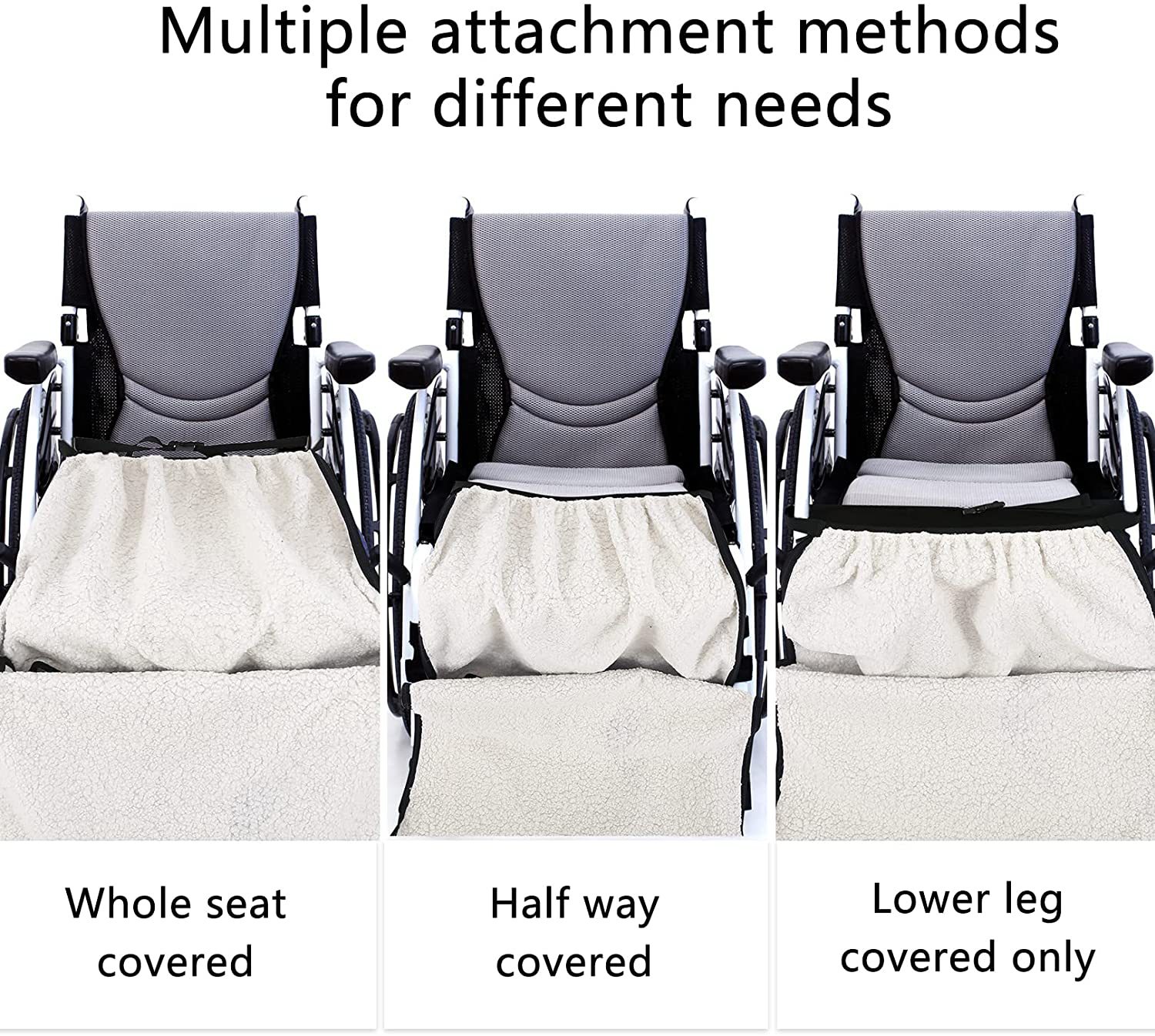 Multiple attachment methods for different needs

Whole seat covered

Half way covered

Lower leg covered only